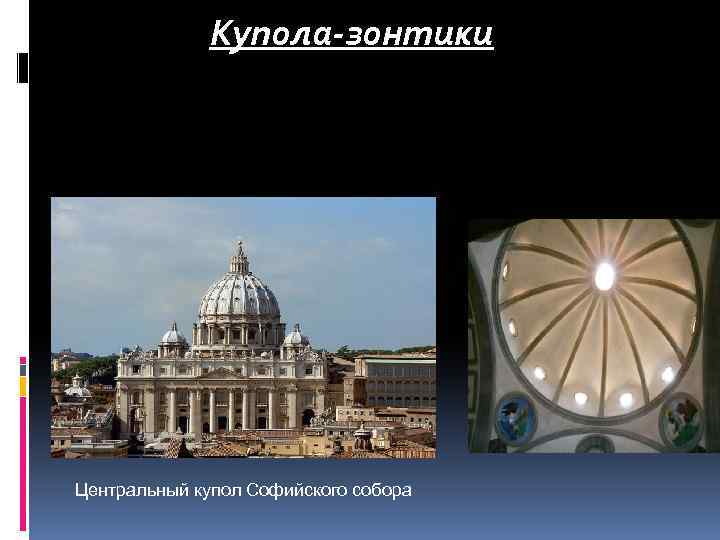 Купола-зонтики

Центральный купол Софийского собора